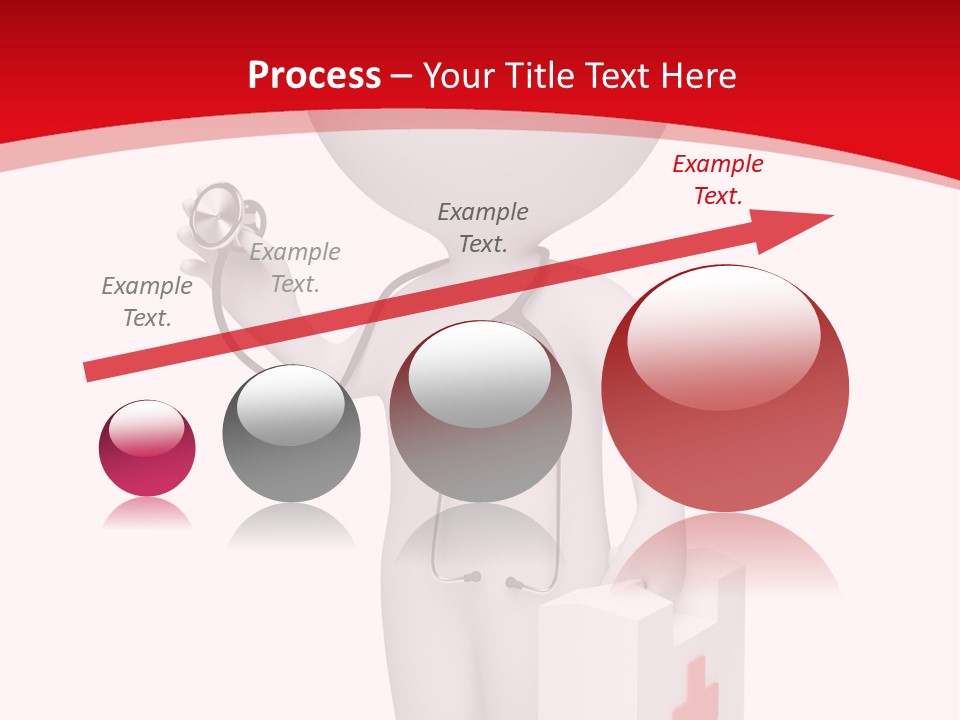 Process – Your Title Text Here

Example Text.

Example Text.

Example Text.

Example Text.